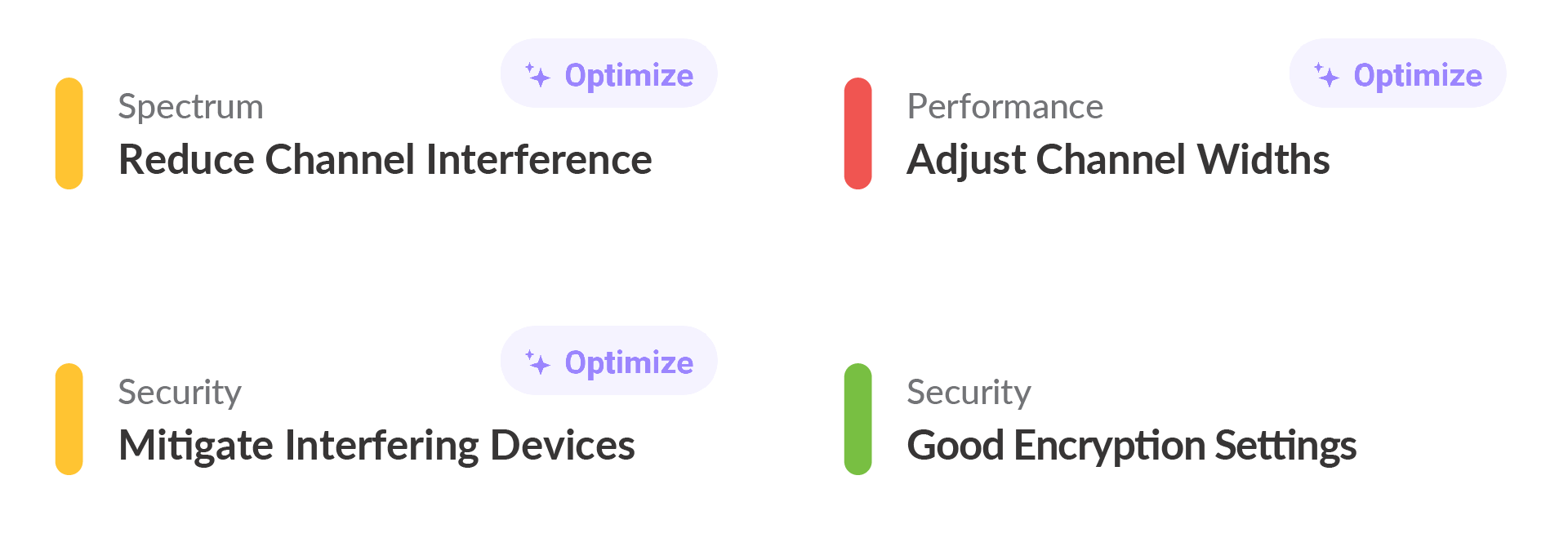 Optimize
Spectrum
Reduce Channel Interference

Optimize
Performance
Adjust Channel Widths

Optimize
Security
Mitigate Interfering Devices

Security
Good Encryption Settings